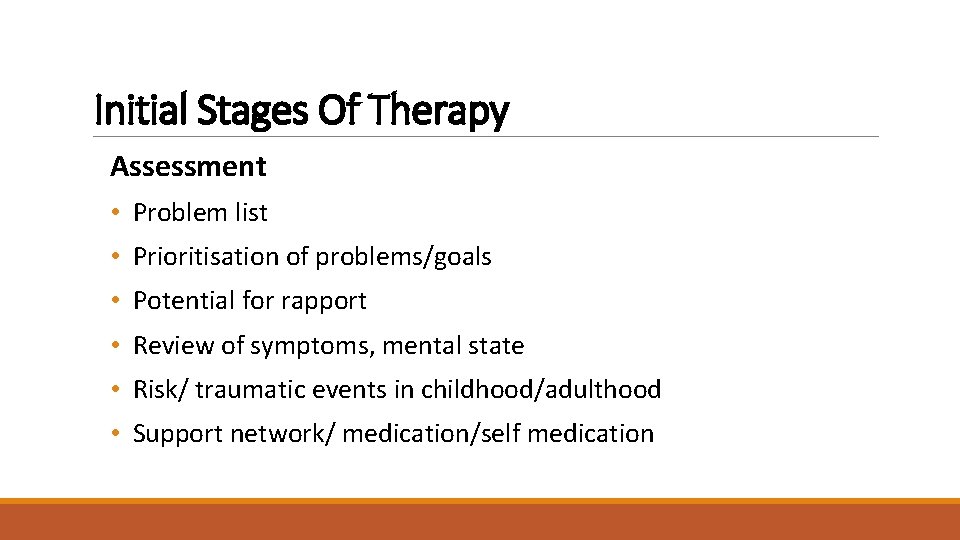 Initial Stages Of Therapy

Assessment

• Problem list
• Prioritisation of problems/goals
• Potential for rapport
• Review of symptoms, mental state
• Risk/ traumatic events in childhood/adulthood
• Support network/ medication/self medication